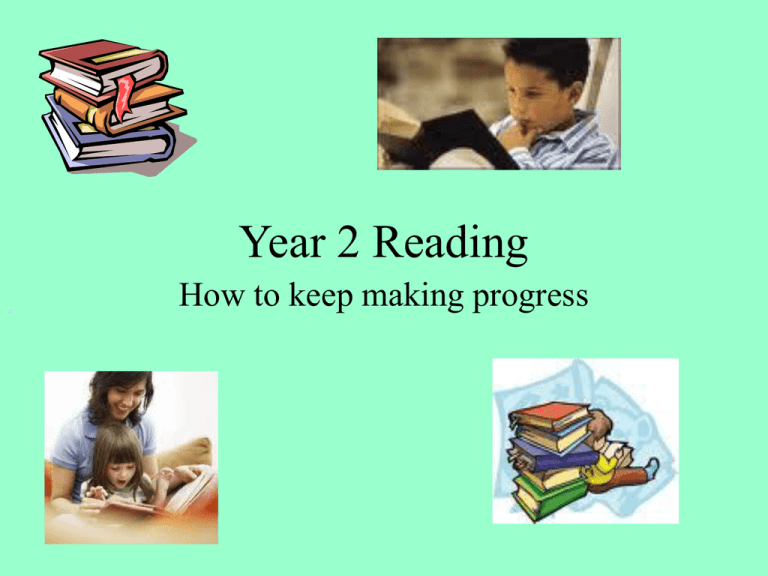 Year 2 Reading
How to keep making progress